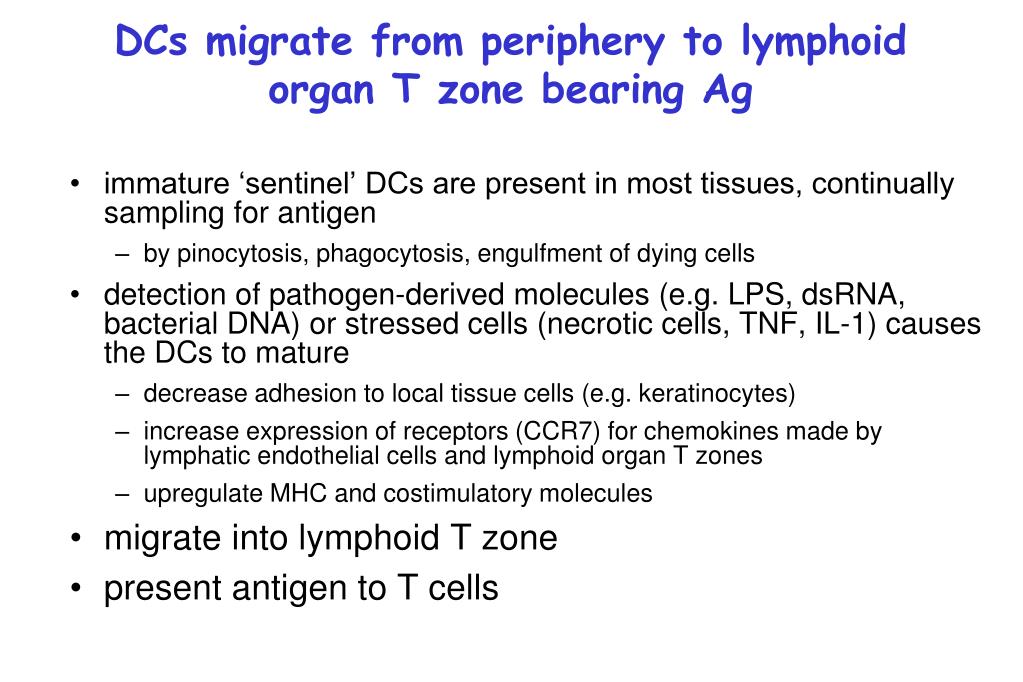 DCs migrate from periphery to lymphoid organ T zone bearing Ag

• immature ‘sentinel’ DCs are present in most tissues, continually sampling for antigen
  – by pinocytosis, phagocytosis, engulfment of dying cells
• detection of pathogen-derived molecules (e.g. LPS, dsRNA, bacterial DNA) or stressed cells (necrotic cells, TNF, IL-1) causes the DCs to mature
  – decrease adhesion to local tissue cells (e.g. keratinocytes)
  – increase expression of receptors (CCR7) for chemokines made by lymphatic endothelial cells and lymphoid organ T zones
  – upregulate MHC and costimulatory molecules
• migrate into lymphoid T zone
• present antigen to T cells